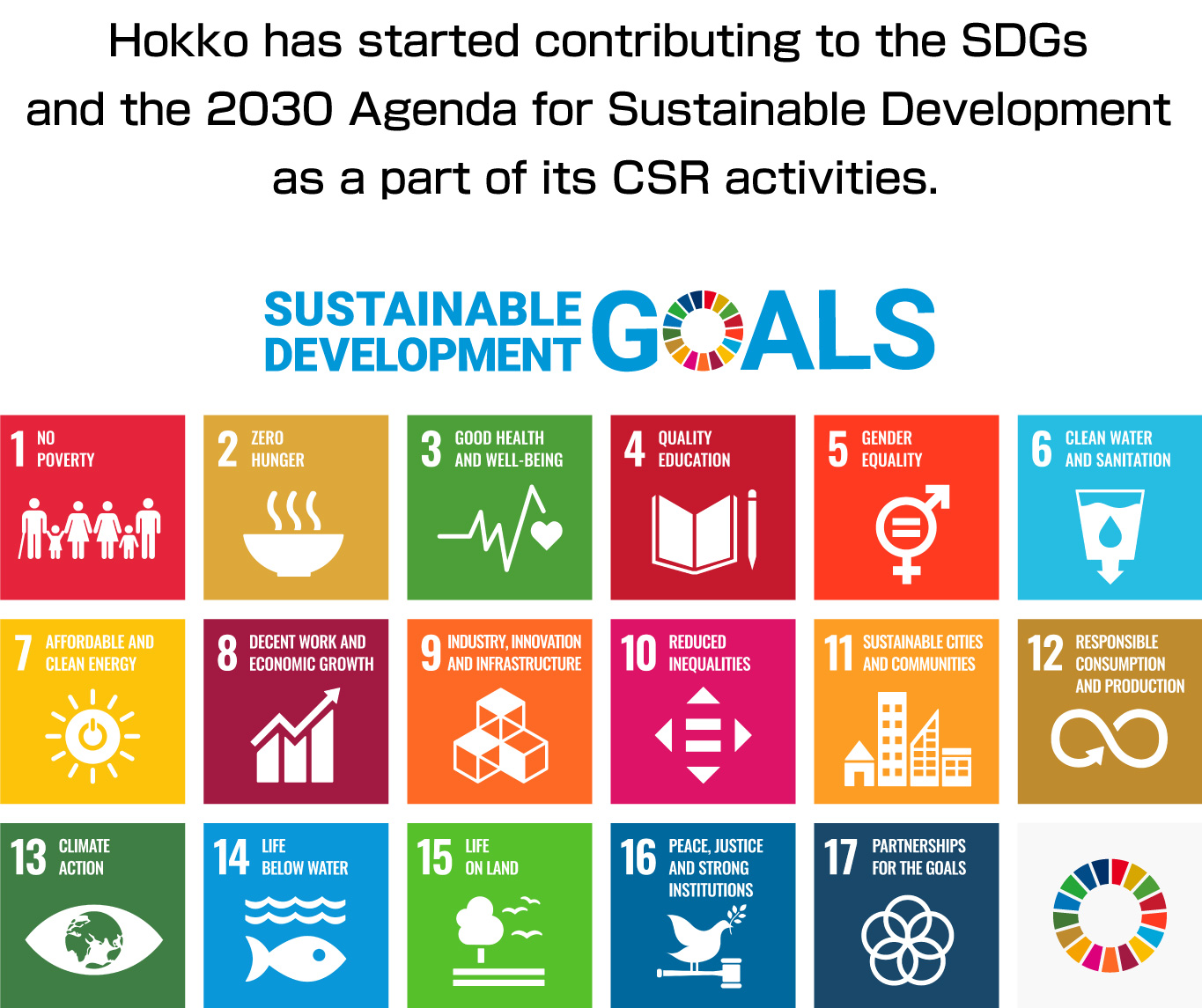 Hokko has started contributing to the SDGs and the 2030 Agenda for Sustainable Development as a part of its CSR activities.

SUSTAINABLE DEVELOPMENT GOALS

1 NO POVERTY

2 ZERO HUNGER

3 GOOD HEALTH AND WELL-BEING

4 QUALITY EDUCATION

5 GENDER EQUALITY

6 CLEAN WATER AND SANITATION

7 AFFORDABLE AND CLEAN ENERGY

8 DECENT WORK AND ECONOMIC GROWTH

9 INDUSTRY, INNOVATION AND INFRASTRUCTURE

10 REDUCED INEQUALITIES

11 SUSTAINABLE CITIES AND COMMUNITIES

12 RESPONSIBLE CONSUMPTION AND PRODUCTION

13 CLIMATE ACTION

14 LIFE BELOW WATER

15 LIFE ON LAND

16 PEACE, JUSTICE AND STRONG INSTITUTIONS

17 PARTNERSHIPS FOR THE GOALS